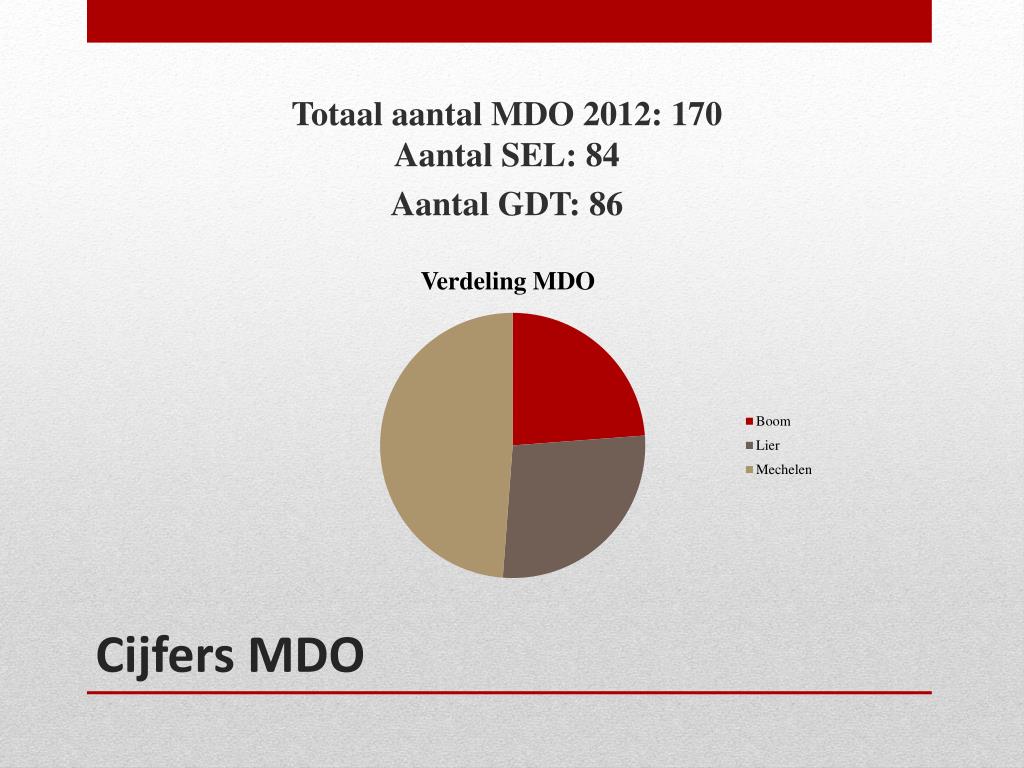 Totaal aantal MDO 2012: 170
Aantal SEL: 84
Aantal GDT: 86

Verdeling MDO

Boom
Lier
Mechelen

Cijfers MDO